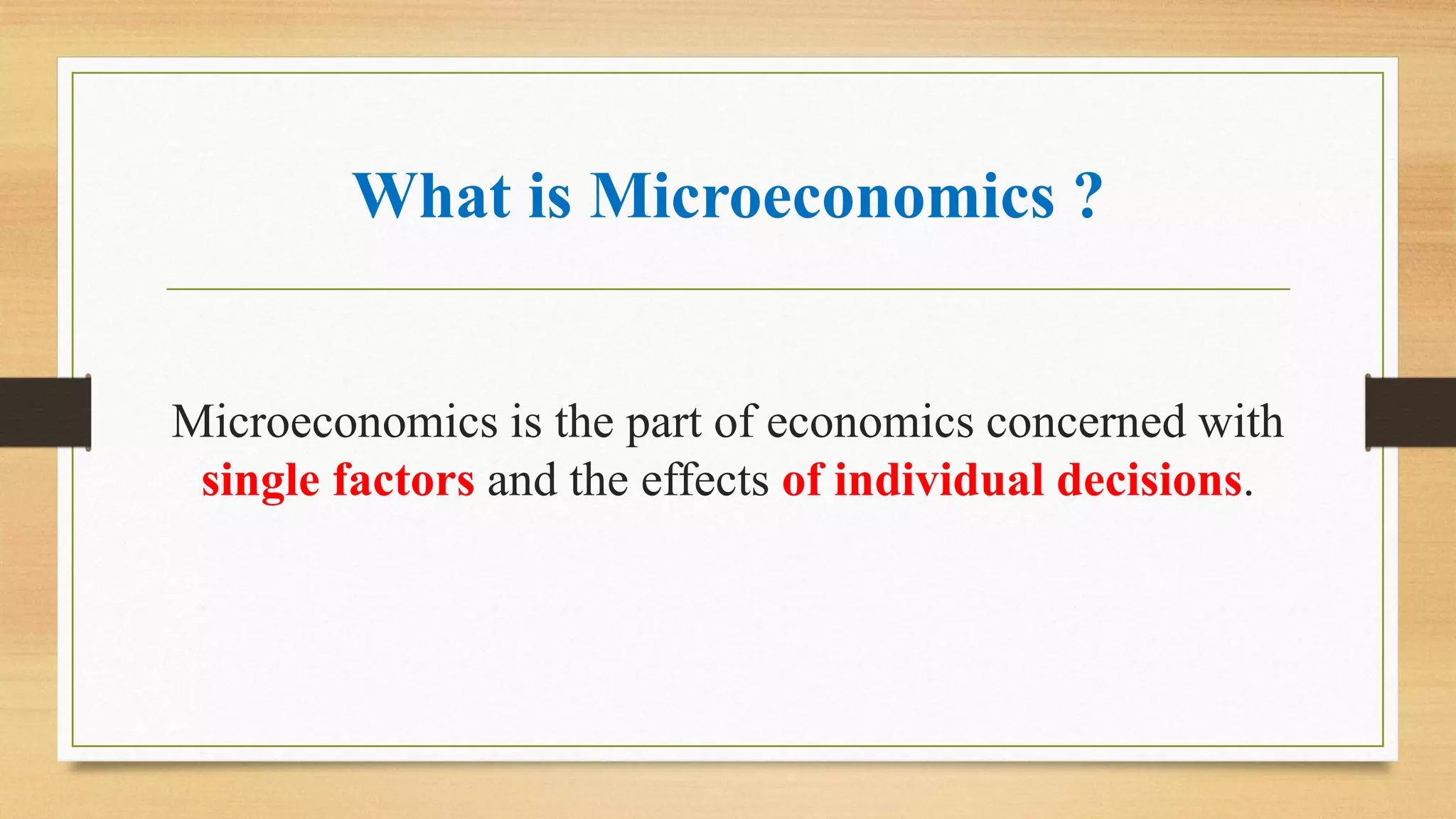 What is Microeconomics ?

Microeconomics is the part of economics concerned with single factors and the effects of individual decisions.